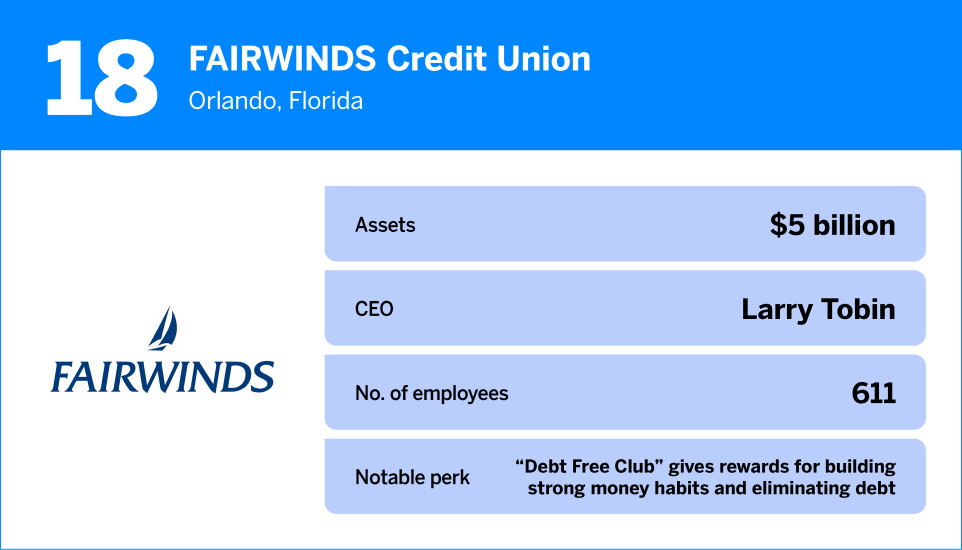 18 FAIRWINDS Credit Union
Orlando, Florida

FAIRWINDS

| Assets | $5 billion |
|---|---|
| CEO | Larry Tobin |
| No. of employees | 611 |
| Notable perk | “Debt Free Club” gives rewards for building strong money habits and eliminating debt |